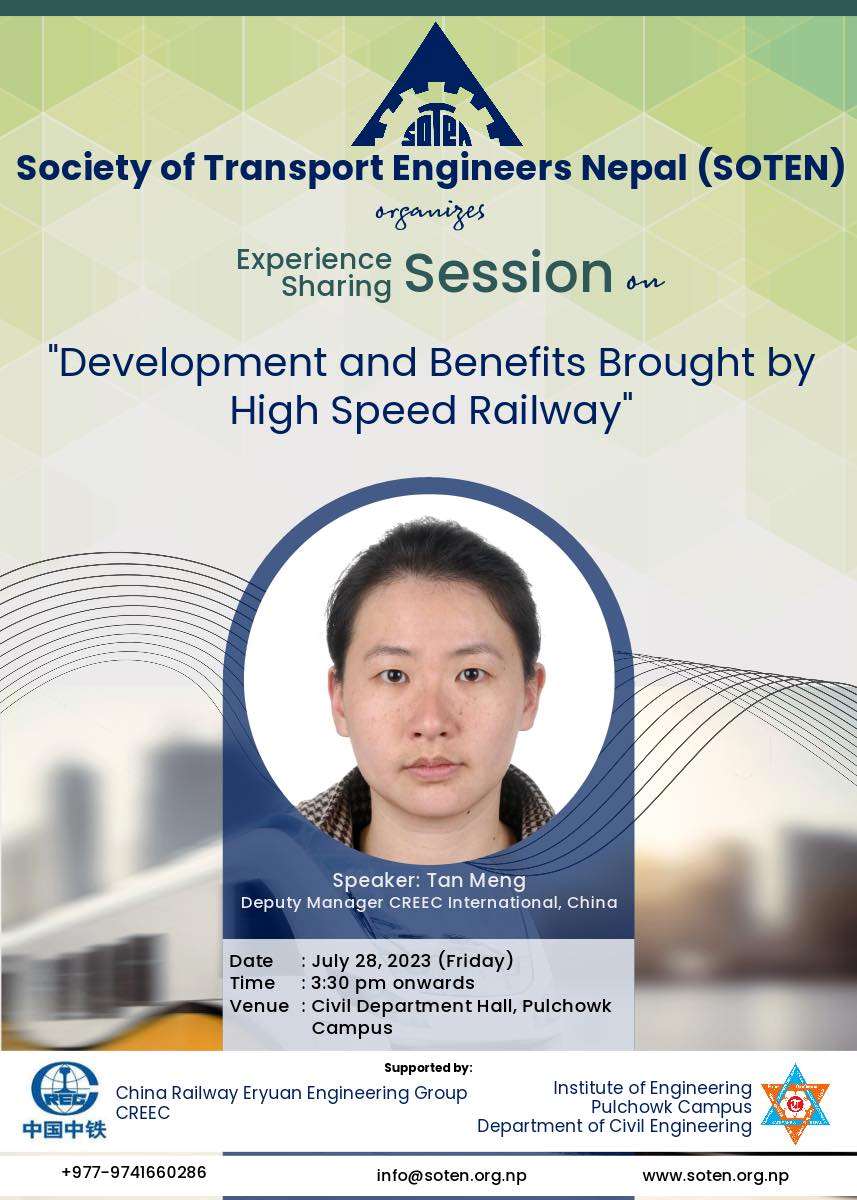 SOTEN

Society of Transport Engineers Nepal (SOTEN)

organizes

Experience Sharing Session on

"Development and Benefits Brought by High Speed Railway"

Speaker: Tan Meng
Deputy Manager CREEC International, China

Date : July 28, 2023 (Friday)
Time : 3:30 pm onwards
Venue : Civil Department Hall, Pulchowk Campus

Supported by:

CREC 中国中铁
China Railway Eryuan Engineering Group CREEC

Institute of Engineering
Pulchowk Campus
Department of Civil Engineering

+977-9741660286 info@soten.org.np www.soten.org.np